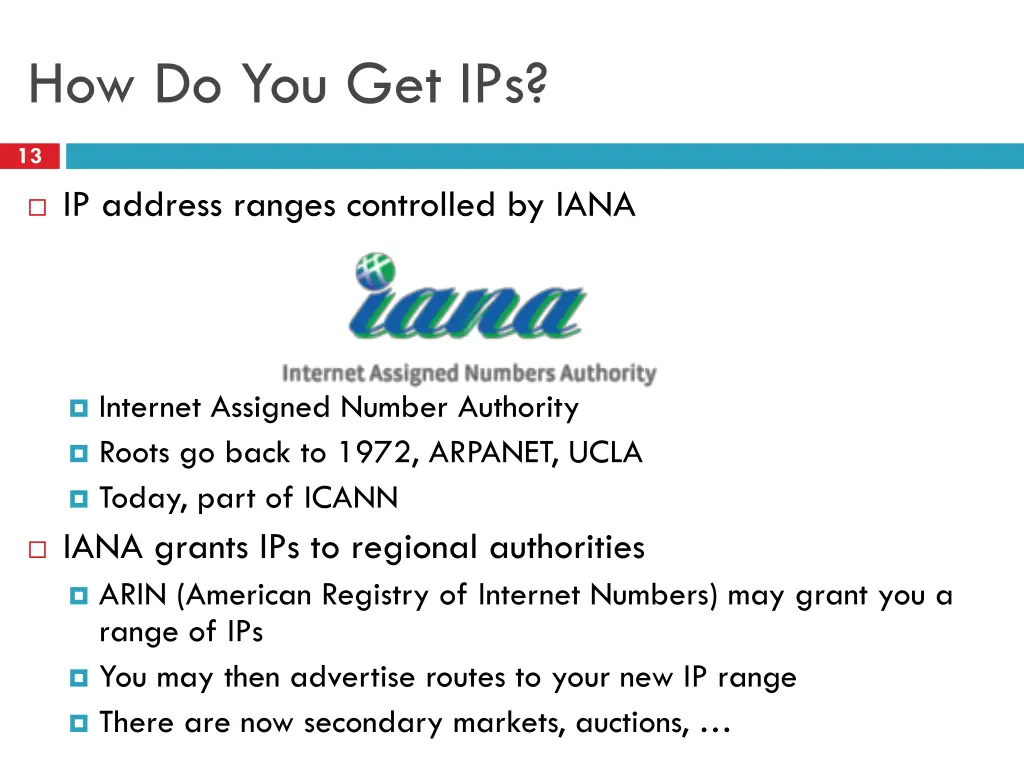 How Do You Get IPs?

13

IP address ranges controlled by IANA

iana
Internet Assigned Numbers Authority

Internet Assigned Number Authority

Roots go back to 1972, ARPANET, UCLA

Today, part of ICANN

IANA grants IPs to regional authorities

ARIN (American Registry of Internet Numbers) may grant you a range of IPs

You may then advertise routes to your new IP range

There are now secondary markets, auctions, …